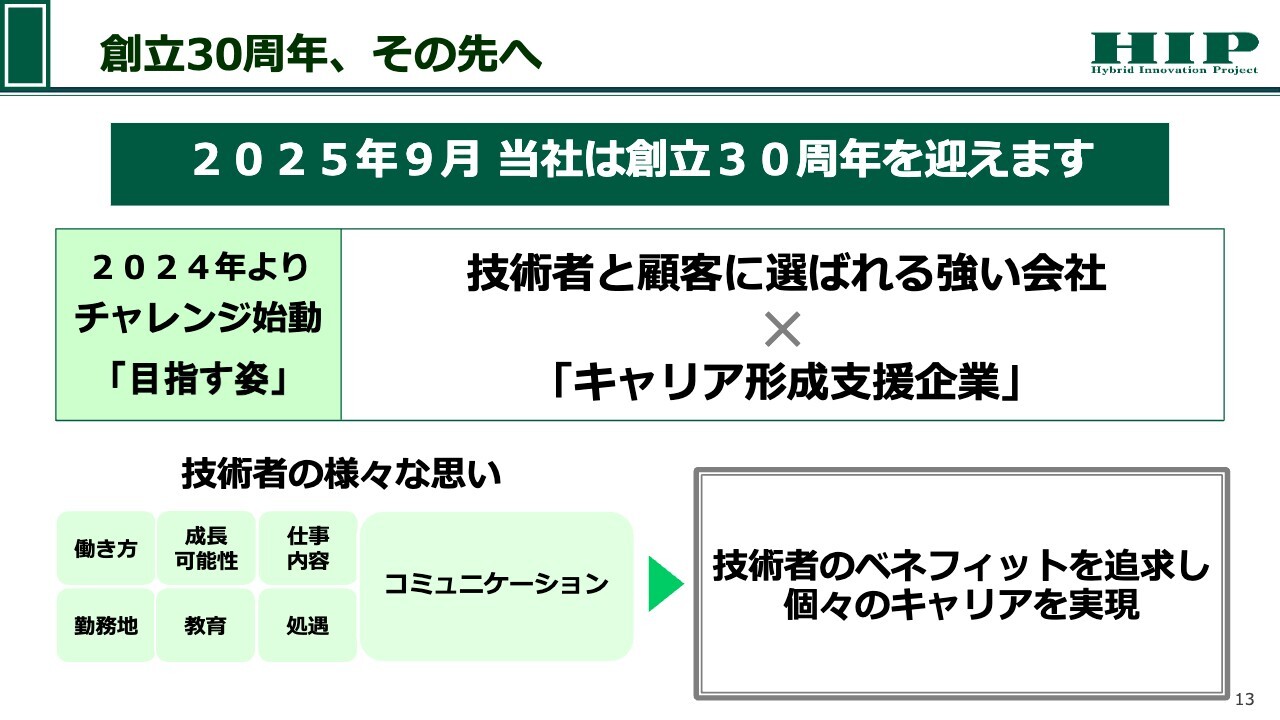 創立30周年、その先へ

HIP
Hybrid Innovation Project

２０２５年９月 当社は創立３０周年を迎えます

２０２４年より
チャレンジ始動
「目指す姿」

技術者と顧客に選ばれる強い会社
×
「キャリア形成支援企業」

技術者の様々な思い

働き方
成長
可能性
仕事
内容
勤務地
教育
処遇
コミュニケーション

技術者のベネフィットを追求し
個々のキャリアを実現

13